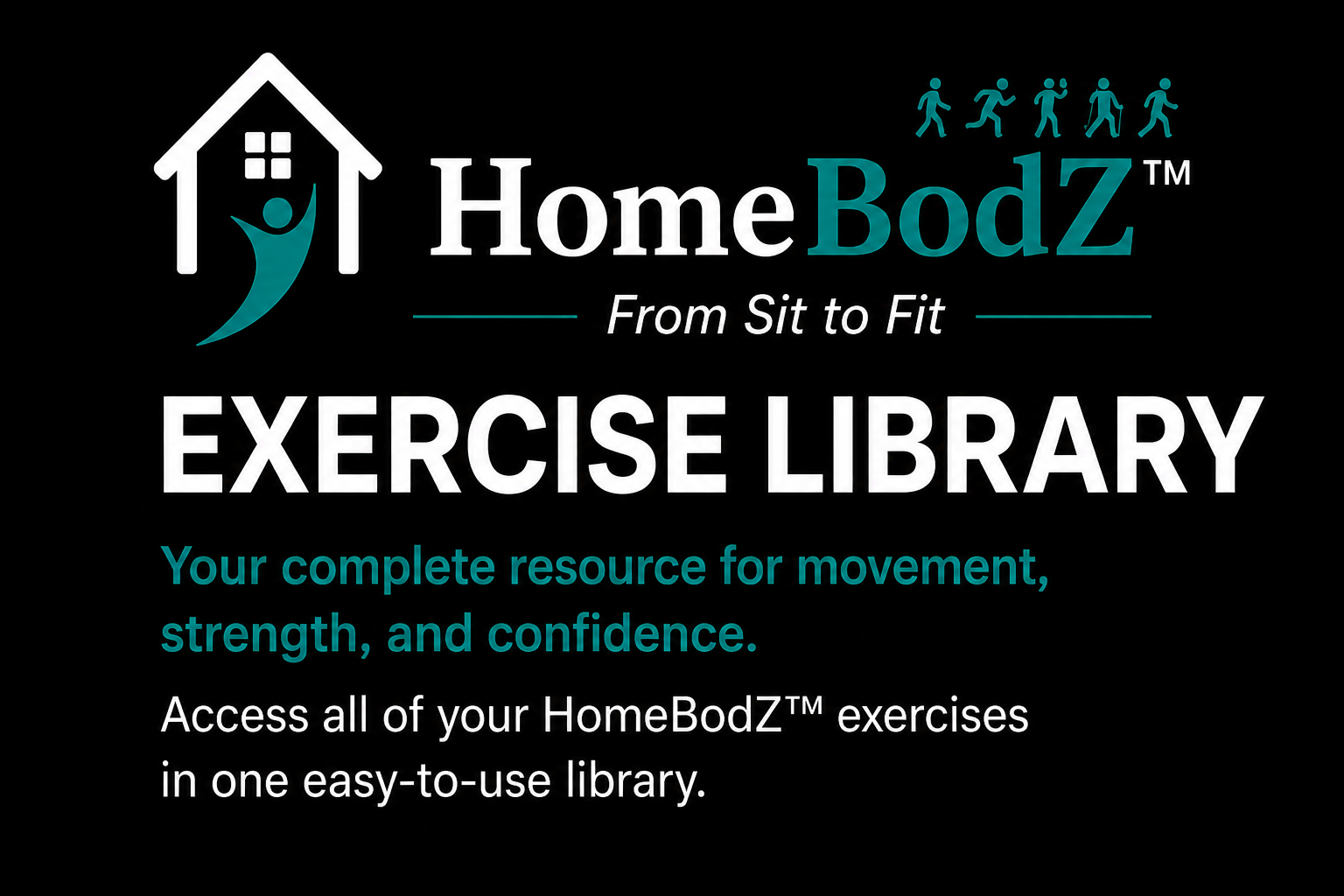 HomeBodZ™

From Sit to Fit

EXERCISE LIBRARY

Your complete resource for movement, strength, and confidence.

Access all of your HomeBodZ™ exercises in one easy-to-use library.